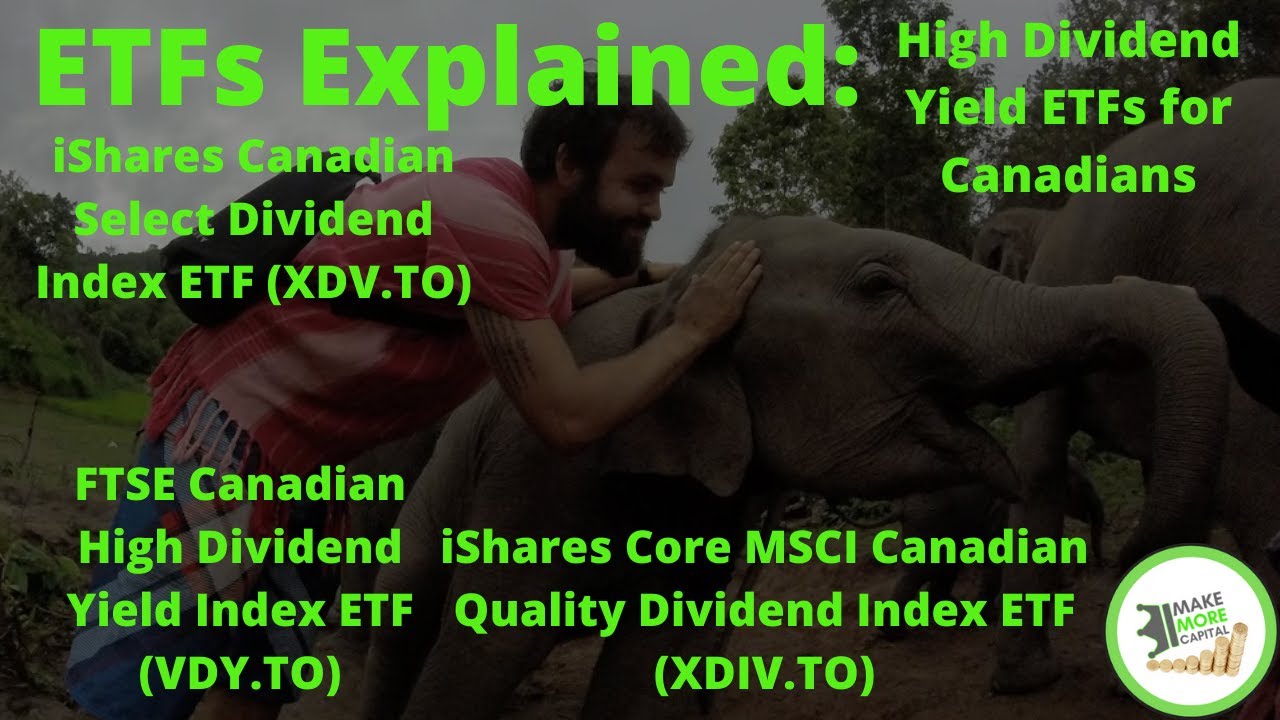 ETFs Explained:

High Dividend Yield ETFs for Canadians

iShares Canadian Select Dividend Index ETF (XDV.TO)

FTSE Canadian High Dividend Yield Index ETF (VDY.TO)

iShares Core MSCI Canadian Quality Dividend Index ETF (XDIV.TO)

MAKE MORE CAPITAL